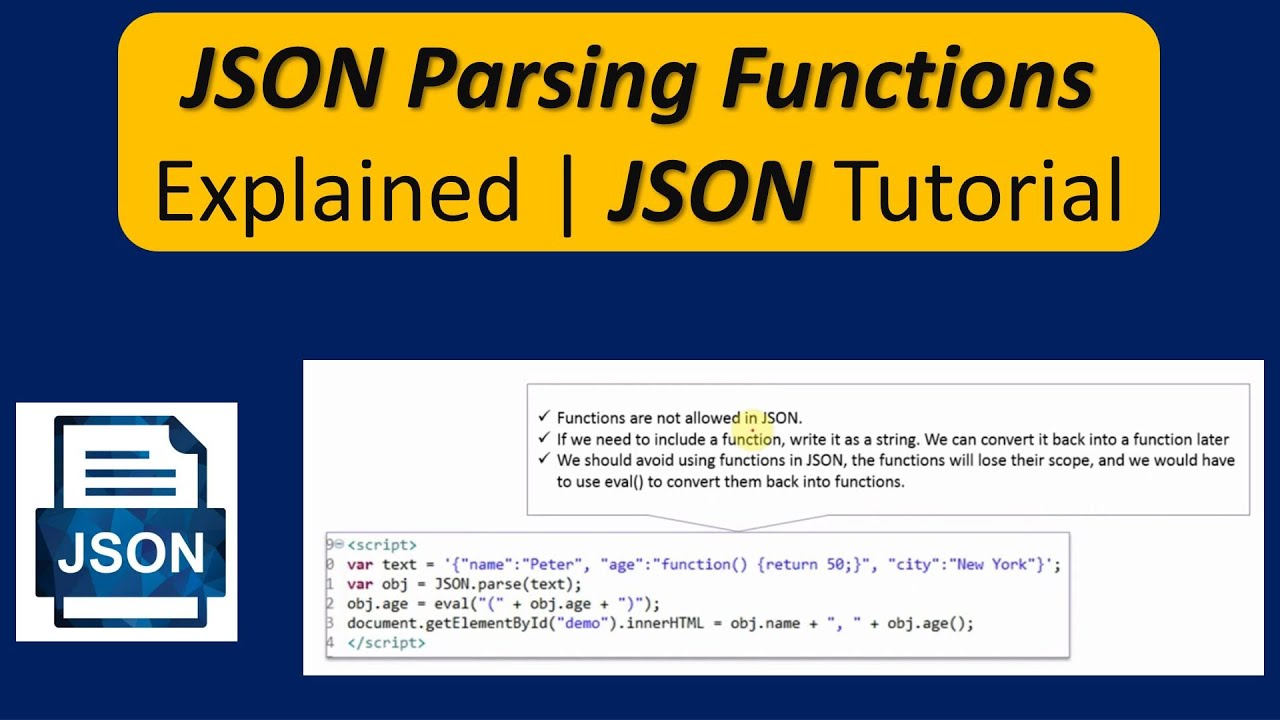 JSON Parsing Functions Explained | JSON Tutorial

JSON

✓ Functions are not allowed in JSON.
✓ If we need to include a function, write it as a string. We can convert it back into a function later
✓ We should avoid using functions in JSON, the functions will lose their scope, and we would have to use eval() to convert them back into functions.

9 <script>
0 var text = '{"name":"Peter", "age":"function() {return 50;}", "city":"New York"}';
1 var obj = JSON.parse(text);
2 obj.age = eval("(" + obj.age + ")");
3 document.getElementById("demo").innerHTML = obj.name + ", " + obj.age();
4 </script>